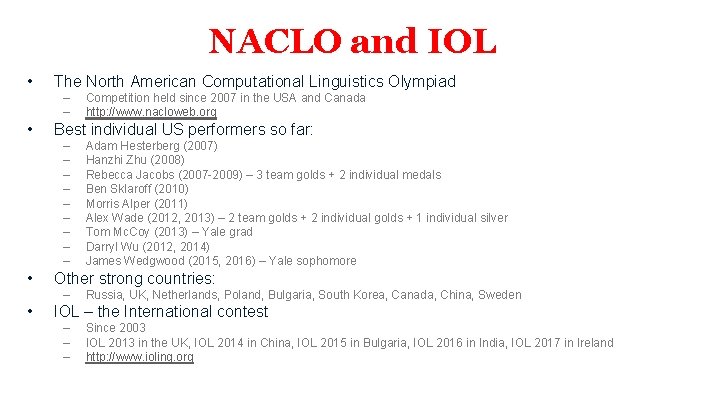 NACLO and IOL

• The North American Computational Linguistics Olympiad
– Competition held since 2007 in the USA and Canada
– http://www.nacloweb.org

• Best individual US performers so far:
– Adam Hesterberg (2007)
– Hanzhi Zhu (2008)
– Rebecca Jacobs (2007-2009) – 3 team golds + 2 individual medals
– Ben Sklaroff (2010)
– Morris Alper (2011)
– Alex Wade (2012, 2013) – 2 team golds + 2 individual golds + 1 individual silver
– Tom McCoy (2013) – Yale grad
– Darryl Wu (2012, 2014)
– James Wedgwood (2015, 2016) – Yale sophomore

• Other strong countries:
– Russia, UK, Netherlands, Poland, Bulgaria, South Korea, Canada, China, Sweden

• IOL – the International contest
– Since 2003
– IOL 2013 in the UK, IOL 2014 in China, IOL 2015 in Bulgaria, IOL 2016 in India, IOL 2017 in Ireland
– http://www.ioling.org